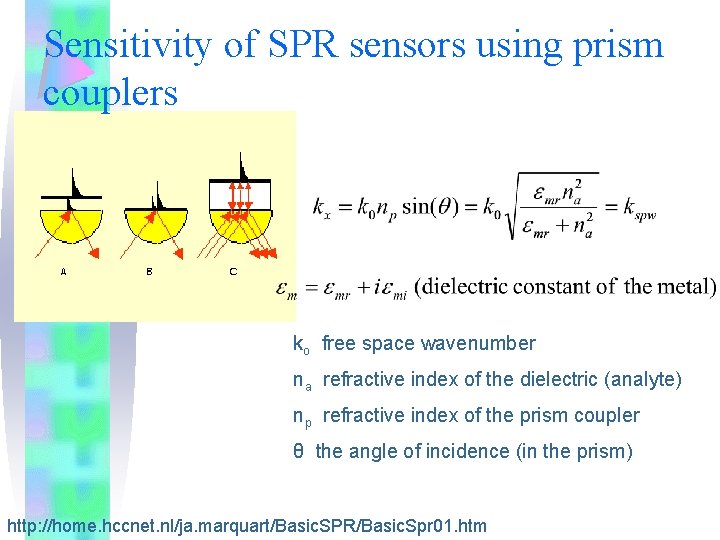 Sensitivity of SPR sensors using prism couplers

A B C

$k_x = k_0 n_p \sin(\theta) = k_0 \sqrt{\frac{\varepsilon_{mr} n_a^2}{\varepsilon_{mr} + n_a^2}} = k_{spw}$

$\varepsilon_m = \varepsilon_{mr} + i\varepsilon_{mi}$ (dielectric constant of the metal)

$k_o$ free space wavenumber

$n_a$ refractive index of the dielectric (analyte)

$n_p$ refractive index of the prism coupler

θ the angle of incidence (in the prism)

http://home.hccnet.nl/ja.marquart/BasicSPR/BasicSpr01.htm